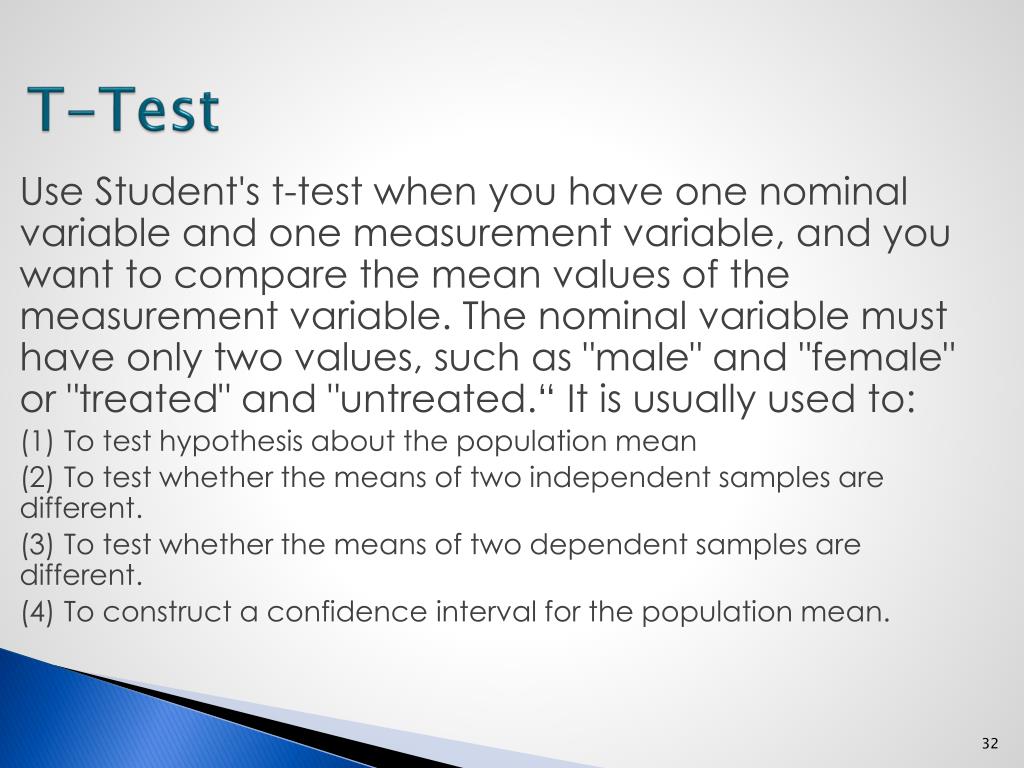 T-Test

Use Student's t-test when you have one nominal variable and one measurement variable, and you want to compare the mean values of the measurement variable. The nominal variable must have only two values, such as "male" and "female" or "treated" and "untreated.“ It is usually used to:

(1) To test hypothesis about the population mean

(2) To test whether the means of two independent samples are different.

(3) To test whether the means of two dependent samples are different.

(4) To construct a confidence interval for the population mean.

32